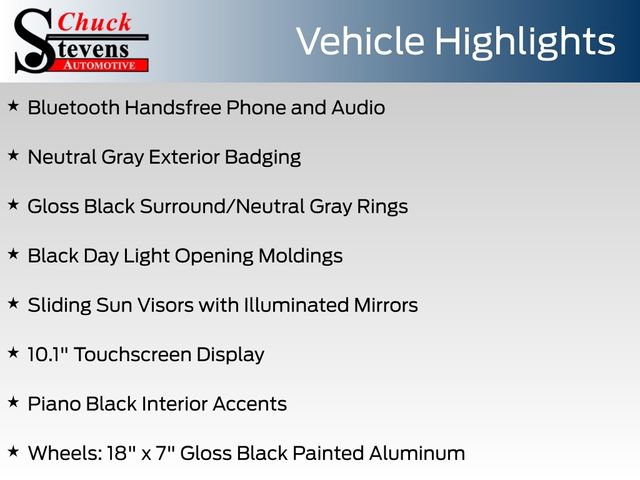 Chuck Stevens AUTOMOTIVE

Vehicle Highlights

★ Bluetooth Handsfree Phone and Audio

★ Neutral Gray Exterior Badging

★ Gloss Black Surround/Neutral Gray Rings

★ Black Day Light Opening Moldings

★ Sliding Sun Visors with Illuminated Mirrors

★ 10.1" Touchscreen Display

★ Piano Black Interior Accents

★ Wheels: 18" x 7" Gloss Black Painted Aluminum